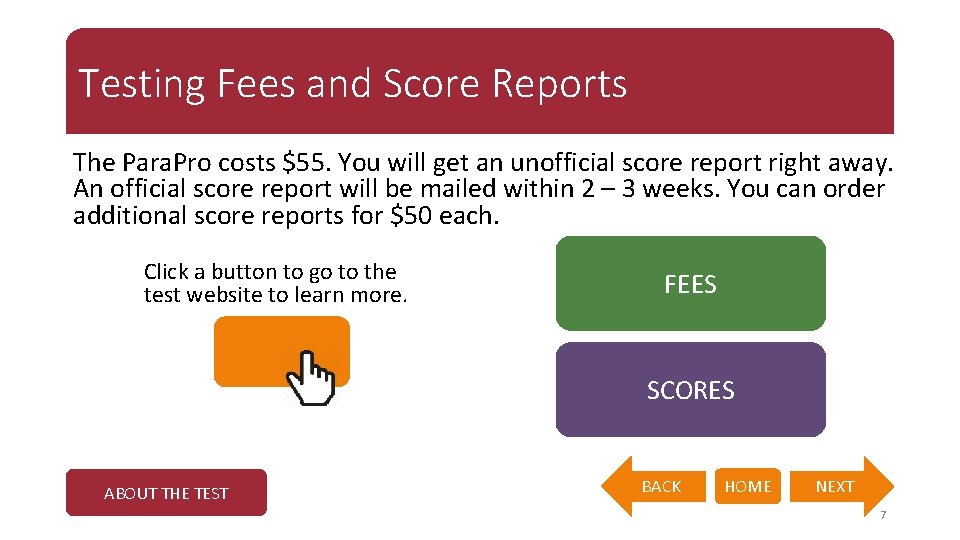 Testing Fees and Score Reports

The ParaPro costs \$55. You will get an unofficial score report right away. An official score report will be mailed within 2 – 3 weeks. You can order additional score reports for \$50 each.

Click a button to go to the test website to learn more.

FEES

SCORES

ABOUT THE TEST

BACK

HOME

NEXT

7